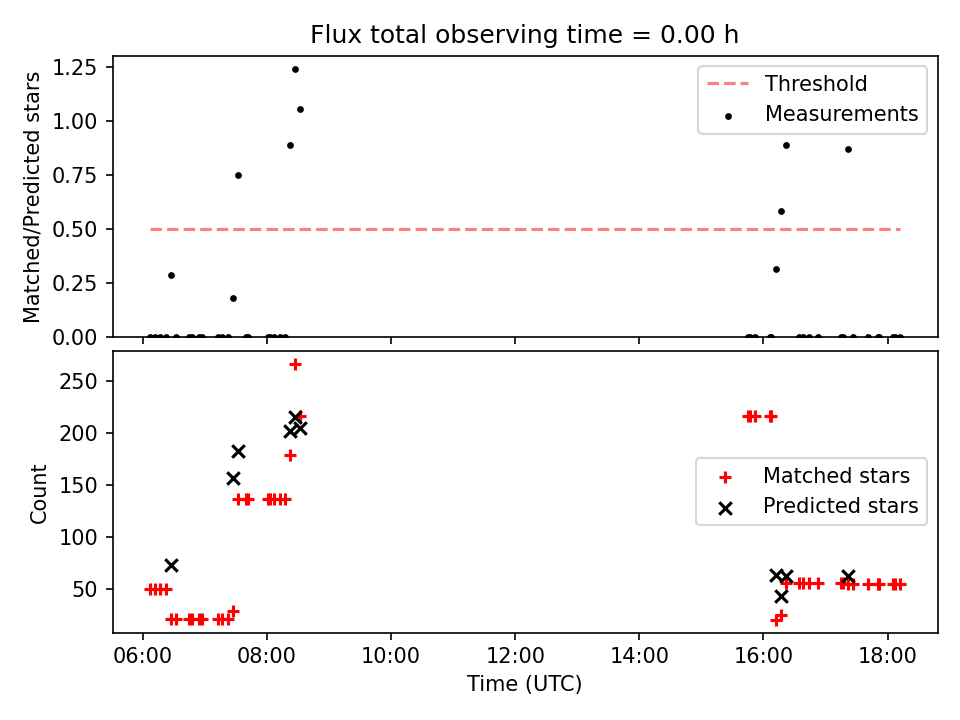 Flux total observing time = 0.00 h

Matched/Predicted stars

1.25
1.00
0.75
0.50
0.25
0.00

Threshold
Measurements

Count

250
200
150
100
50

Matched stars
Predicted stars

06:00
08:00
10:00
12:00
14:00
16:00
18:00

Time (UTC)